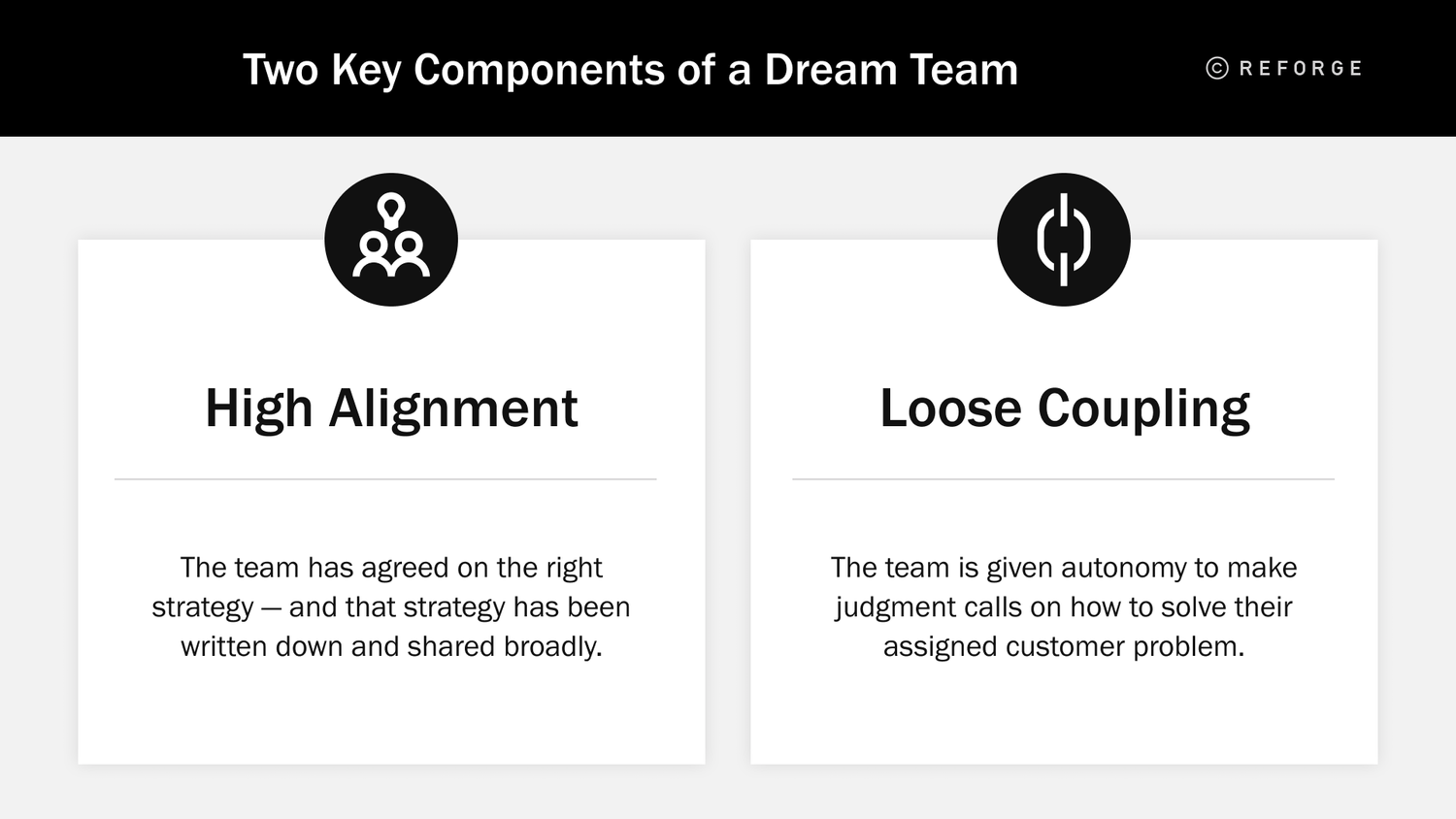 Two Key Components of a Dream Team

© REFORGE

High Alignment

The team has agreed on the right strategy — and that strategy has been written down and shared broadly.

Loose Coupling

The team is given autonomy to make judgment calls on how to solve their assigned customer problem.